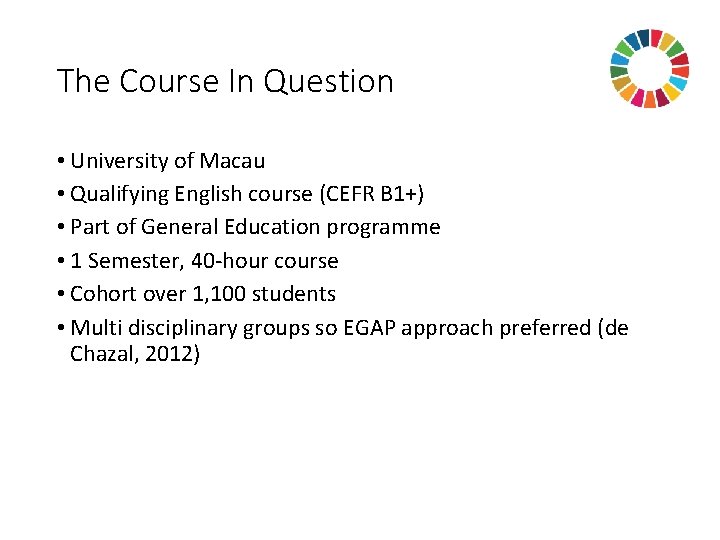 The Course In Question

• University of Macau
• Qualifying English course (CEFR B1+)
• Part of General Education programme
• 1 Semester, 40-hour course
• Cohort over 1,100 students
• Multi disciplinary groups so EGAP approach preferred (de Chazal, 2012)